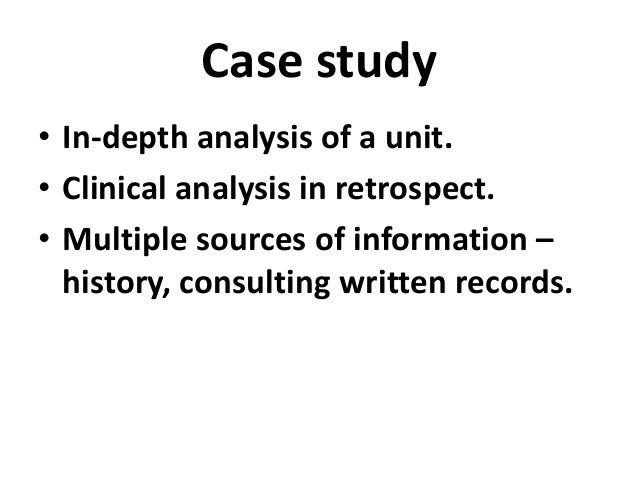 Case study

• In-depth analysis of a unit.
• Clinical analysis in retrospect.
• Multiple sources of information – history, consulting written records.